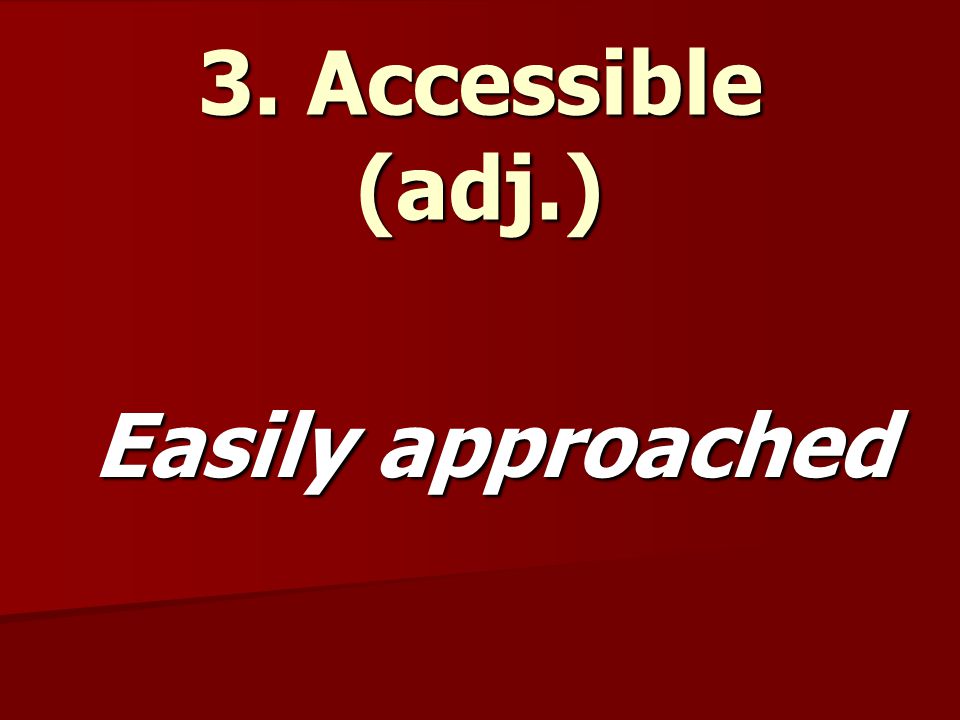 3. Accessible (adj.)

Easily approached